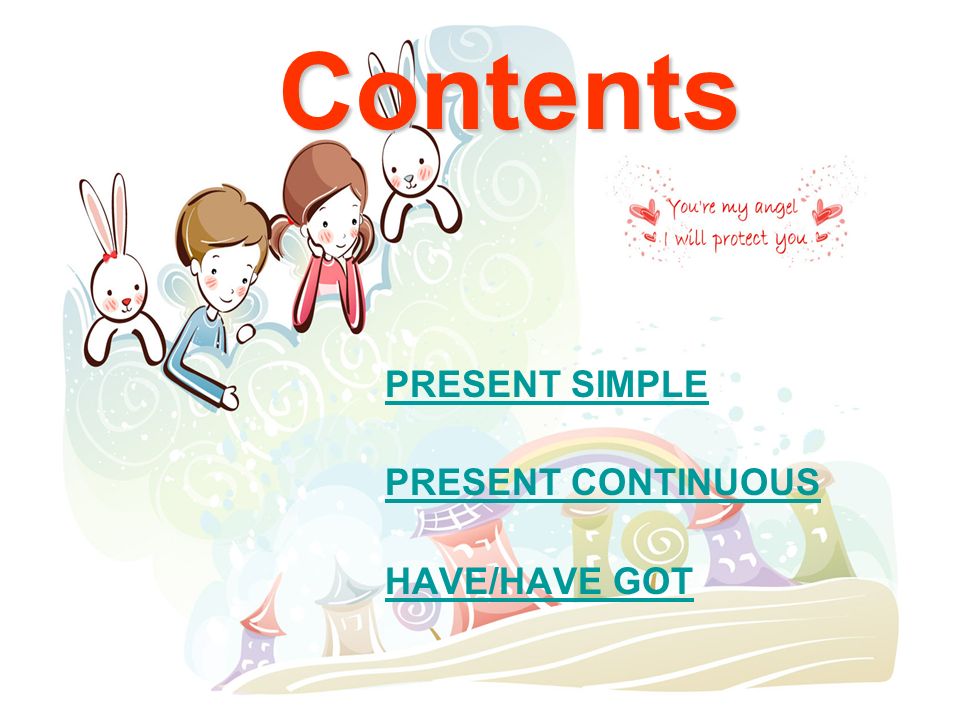 Contents

You're my angel
I will protect you

PRESENT SIMPLE

PRESENT CONTINUOUS

HAVE/HAVE GOT